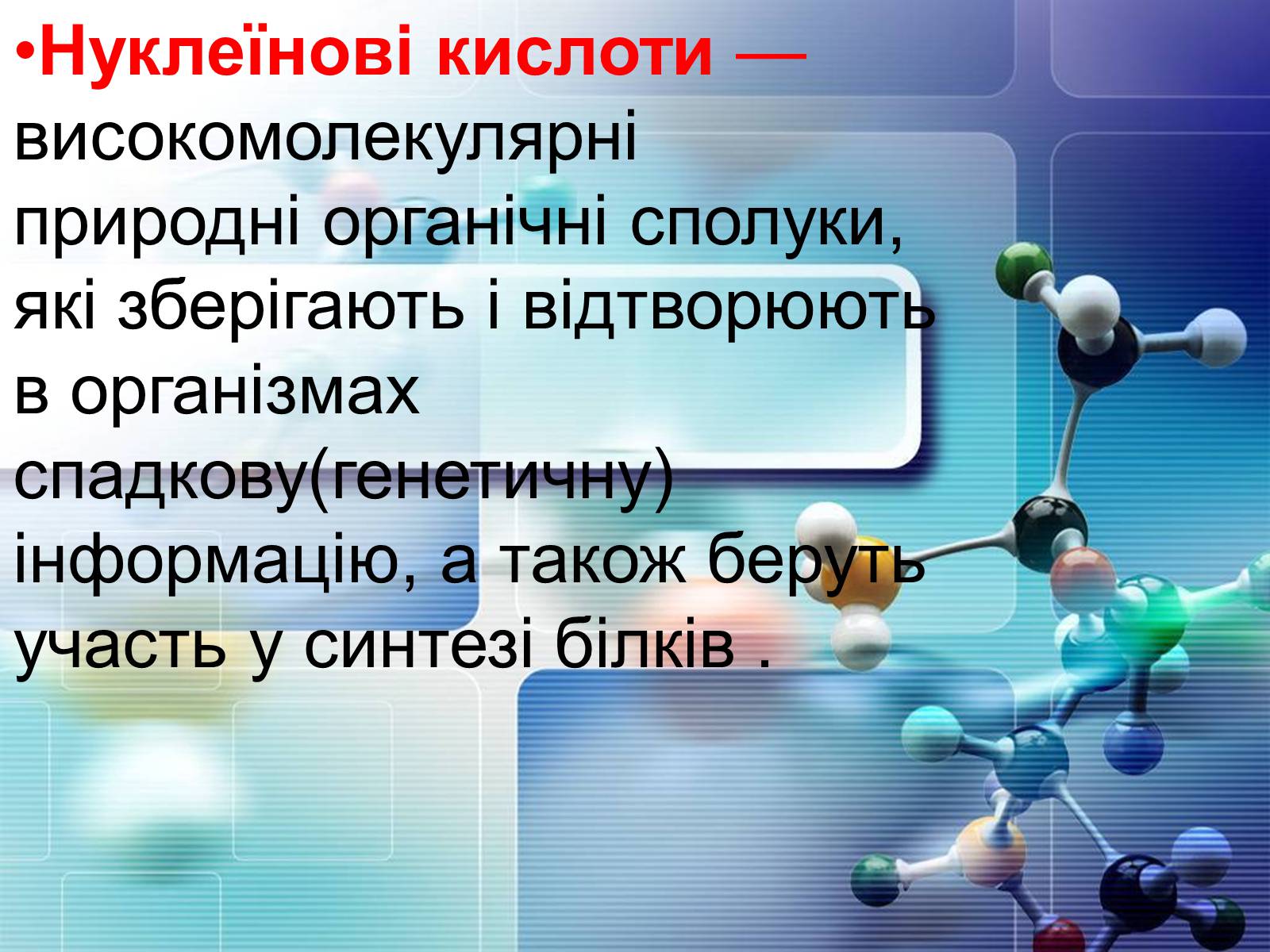 •Нуклеїнові кислоти — високомолекулярні природні органічні сполуки, які зберігають і відтворюють в організмах спадкову(генетичну) інформацію, а також беруть участь у синтезі білків .